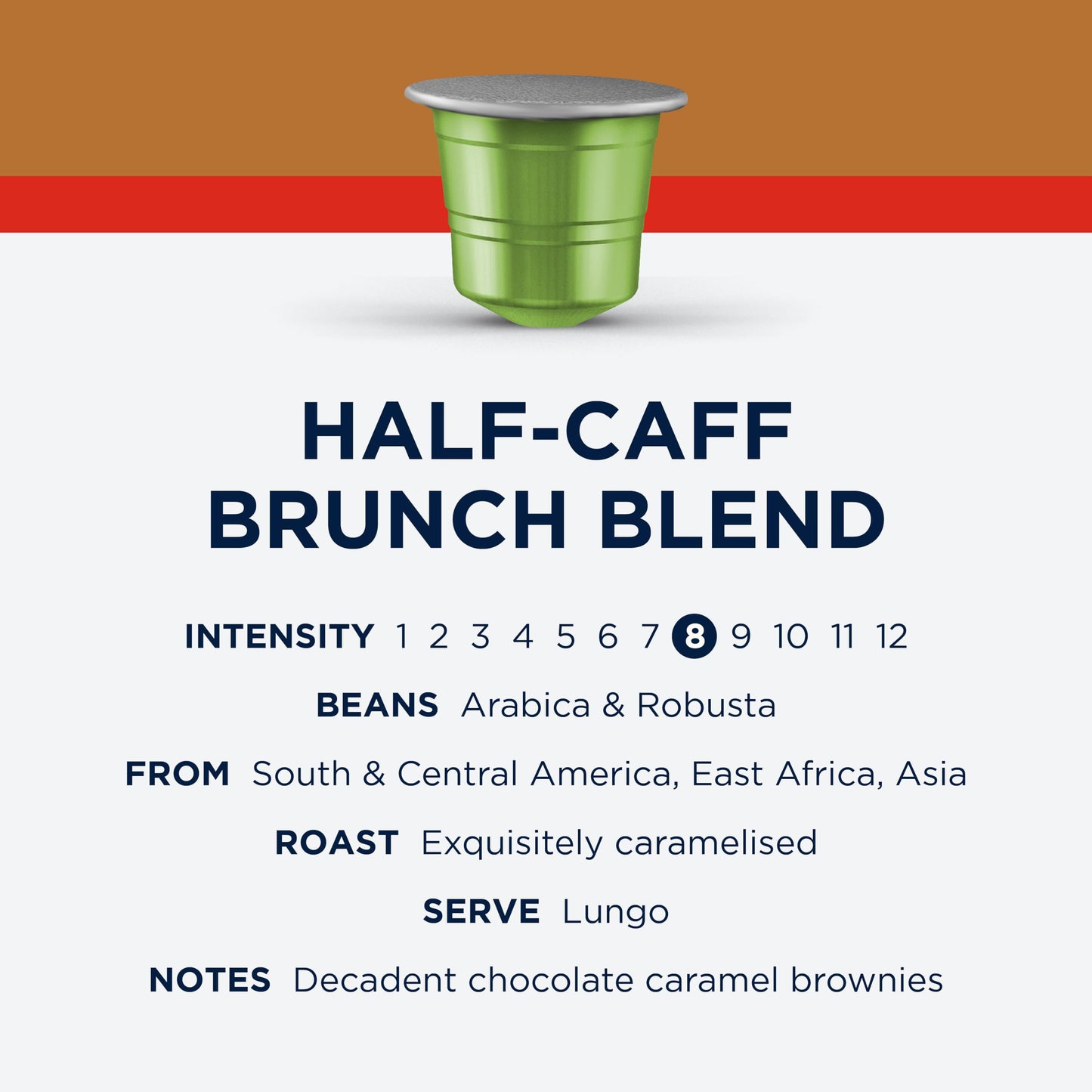 HALF-CAFF
BRUNCH BLEND

INTENSITY 1 2 3 4 5 6 7 8 9 10 11 12

BEANS Arabica & Robusta

FROM South & Central America, East Africa, Asia

ROAST Exquisitely caramelised

SERVE Lungo

NOTES Decadent chocolate caramel brownies